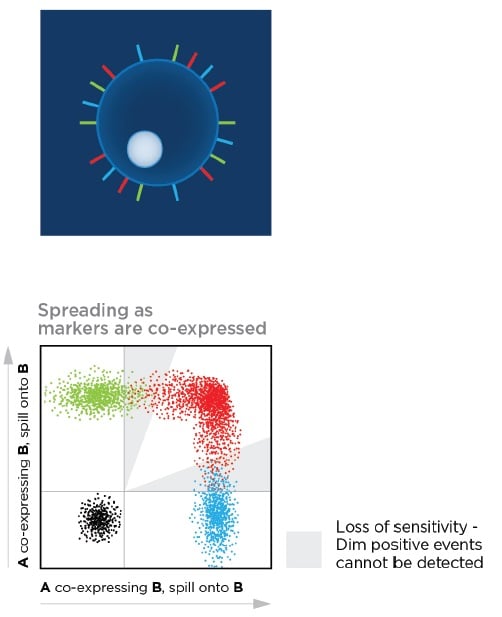 Spreading as markers are co-expressed

A co-expressing B, spill onto B

A co-expressing B, spill onto B

Loss of sensitivity - Dim positive events cannot be detected